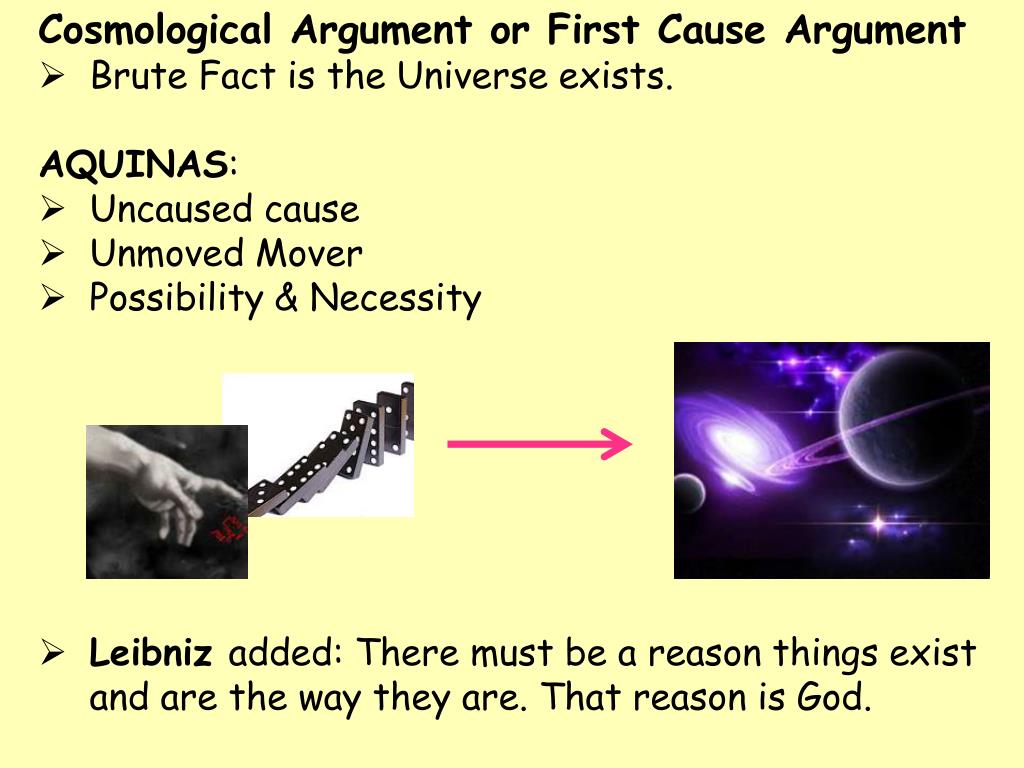 Cosmological Argument or First Cause Argument
➢ Brute Fact is the Universe exists.

AQUINAS:
➢ Uncaused cause
➢ Unmoved Mover
➢ Possibility & Necessity

➢ Leibniz added: There must be a reason things exist and are the way they are. That reason is God.